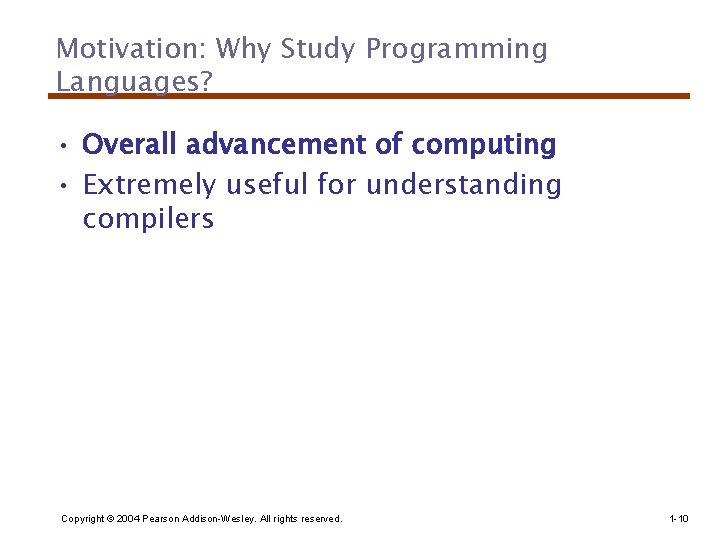 Motivation: Why Study Programming Languages?

• Overall advancement of computing
• Extremely useful for understanding compilers

Copyright © 2004 Pearson Addison-Wesley. All rights reserved.

1-10